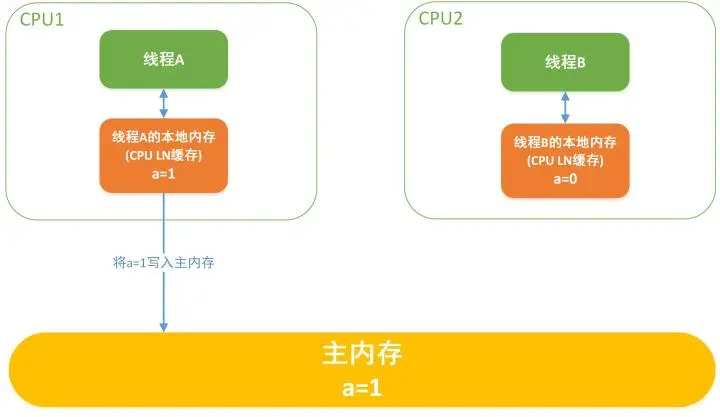 CPU1

线程A

线程A的本地内存
(CPU LN缓存)
a=1

将a=1写入主内存

CPU2

线程B

线程B的本地内存
(CPU LN缓存)
a=0

主内存
a=1